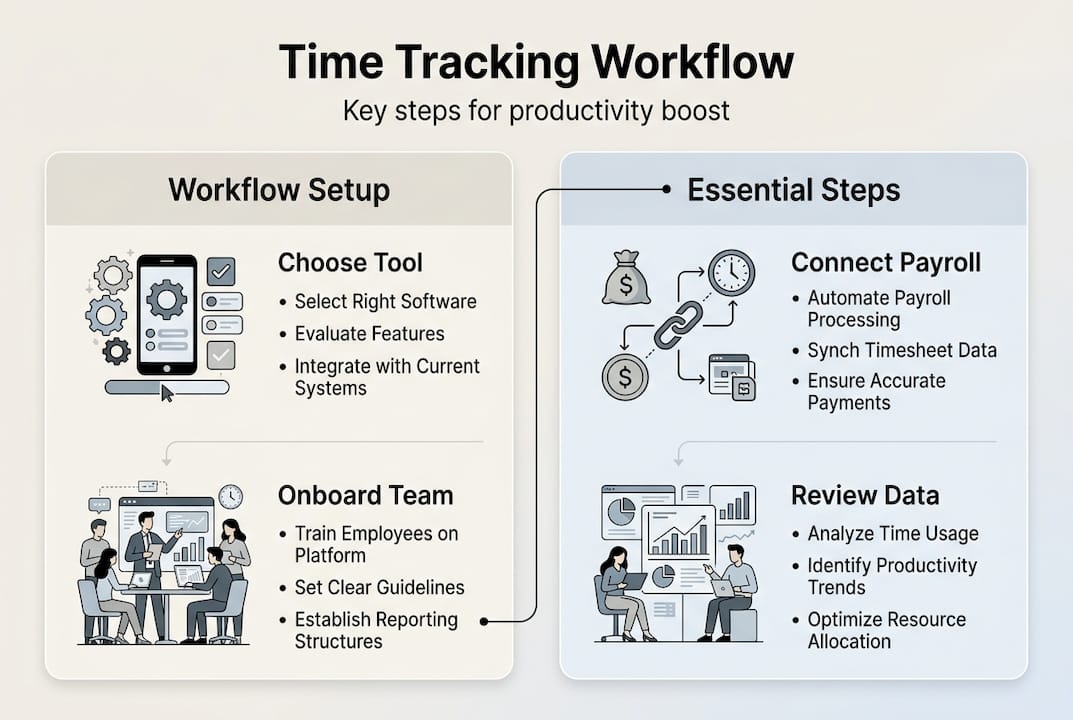 Time Tracking Workflow

Key steps for productivity boost

Workflow Setup

Choose Tool

• Select Right Software
• Evaluate Features
• Integrate with Current Systems

Onboard Team

• Train Employees on Platform
• Set Clear Guidelines
• Establish Reporting Structures

Essential Steps

Connect Payroll

• Automate Payroll Processing
• Synch Timesheet Data
• Ensure Accurate Payments

Review Data

• Analyze Time Usage
• Identify Productivity Trends
• Optimize Resource Allocation